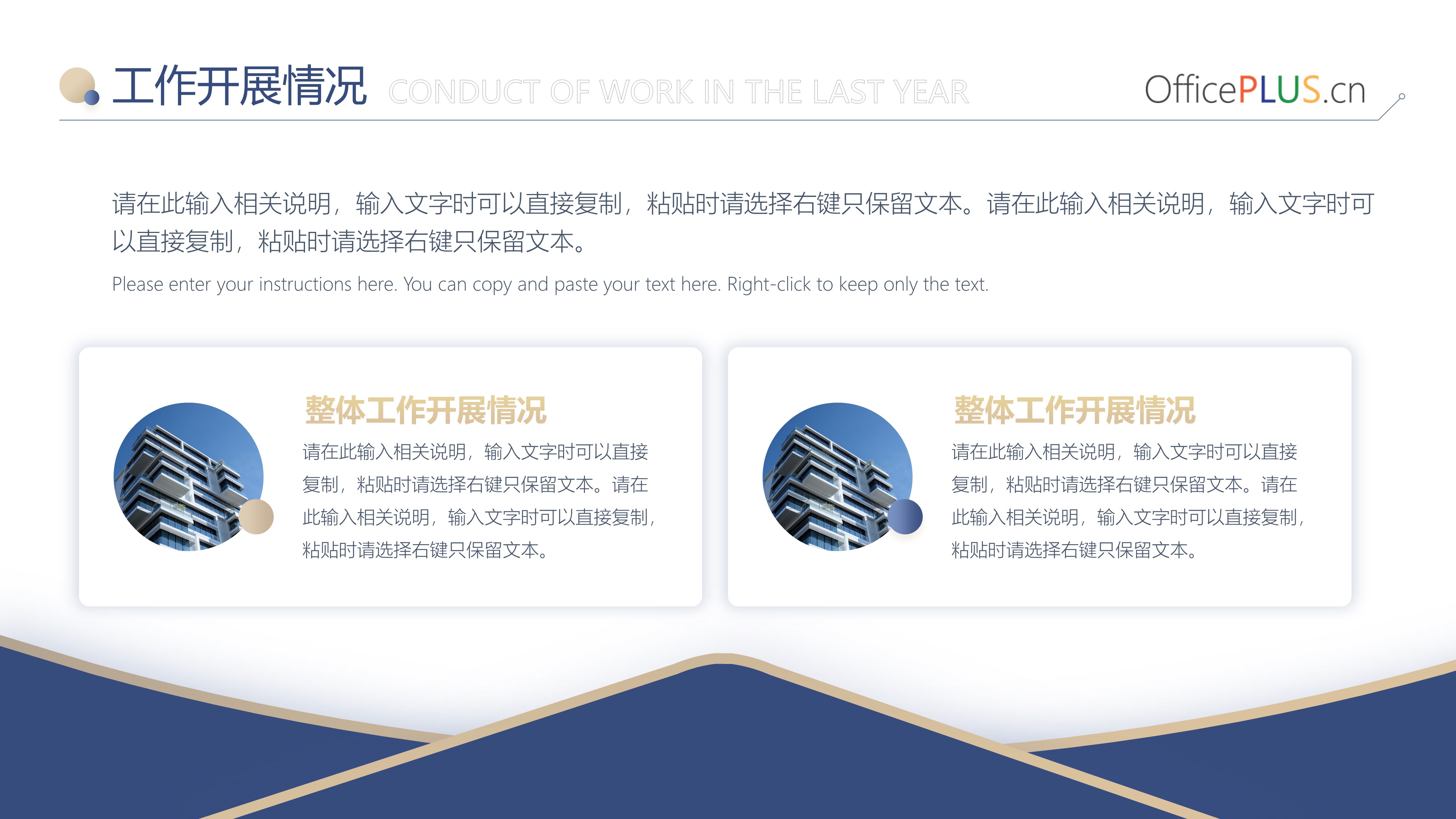 工作开展情况 CONDUCT OF WORK IN THE LAST YEAR

OfficePLUS.cn

请在此输入相关说明，输入文字时可以直接复制，粘贴时请选择右键只保留文本。请在此输入相关说明，输入文字时可以直接复制，粘贴时请选择右键只保留文本。

Please enter your instructions here. You can copy and paste your text here. Right-click to keep only the text.

整体工作开展情况

请在此输入相关说明，输入文字时可以直接复制，粘贴时请选择右键只保留文本。请在此输入相关说明，输入文字时可以直接复制，粘贴时请选择右键只保留文本。

整体工作开展情况

请在此输入相关说明，输入文字时可以直接复制，粘贴时请选择右键只保留文本。请在此输入相关说明，输入文字时可以直接复制，粘贴时请选择右键只保留文本。